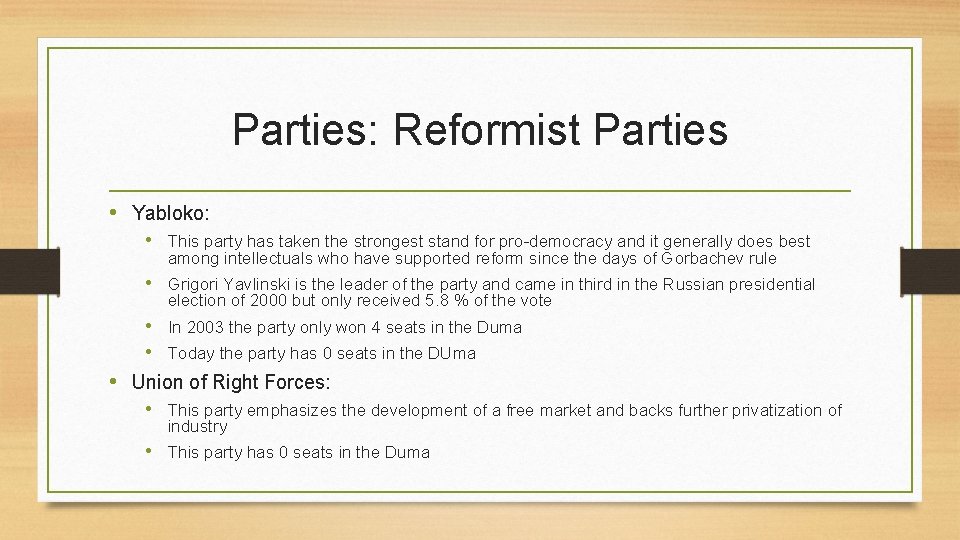 Parties: Reformist Parties

• Yabloko:
  • This party has taken the strongest stand for pro-democracy and it generally does best among intellectuals who have supported reform since the days of Gorbachev rule
  • Grigori Yavlinski is the leader of the party and came in third in the Russian presidential election of 2000 but only received 5.8 % of the vote
  • In 2003 the party only won 4 seats in the Duma
  • Today the party has 0 seats in the DUma
• Union of Right Forces:
  • This party emphasizes the development of a free market and backs further privatization of industry
  • This party has 0 seats in the Duma